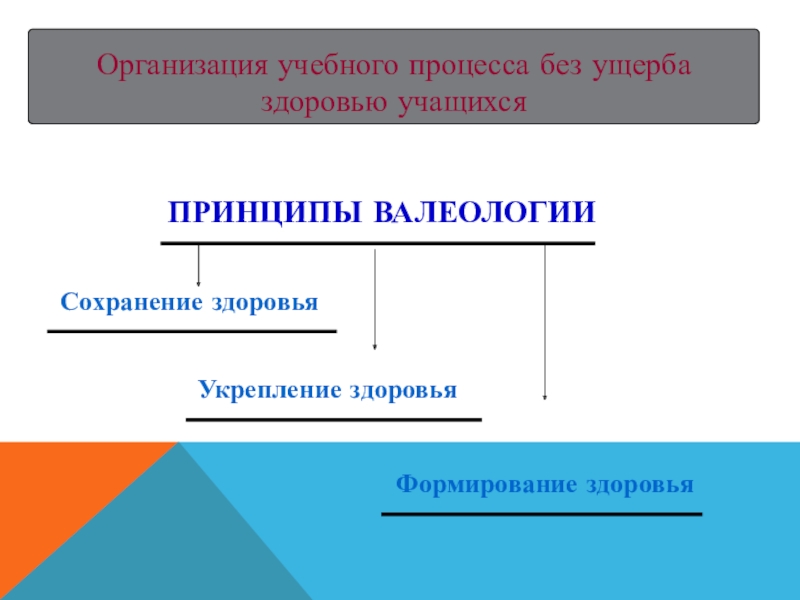 Организация учебного процесса без ущерба здоровью учащихся

ПРИНЦИПЫ ВАЛЕОЛОГИИ

Сохранение здоровья

Укрепление здоровья

Формирование здоровья